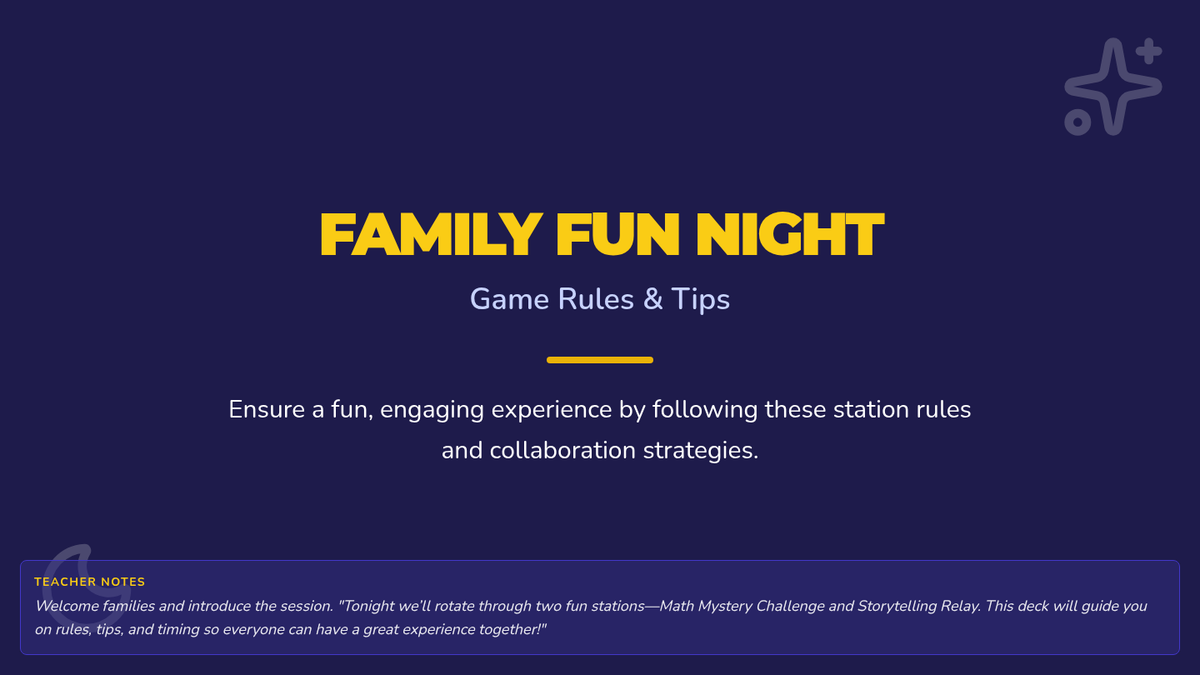 FAMILY FUN NIGHT

Game Rules & Tips

Ensure a fun, engaging experience by following these station rules and collaboration strategies.

TEACHER NOTES

Welcome families and introduce the session. "Tonight we'll rotate through two fun stations—Math Mystery Challenge and Storytelling Relay. This deck will guide you on rules, tips, and timing so everyone can have a great experience together!"